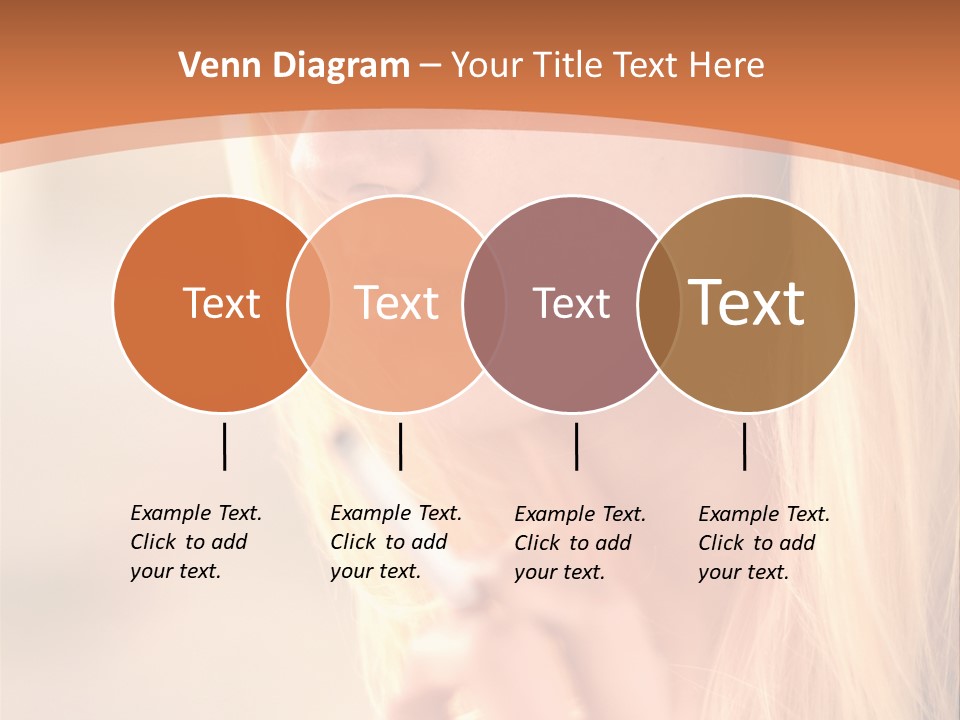 Venn Diagram – Your Title Text Here

Text

Text

Text

Text

Example Text. Click to add your text.

Example Text. Click to add your text.

Example Text. Click to add your text.

Example Text. Click to add your text.